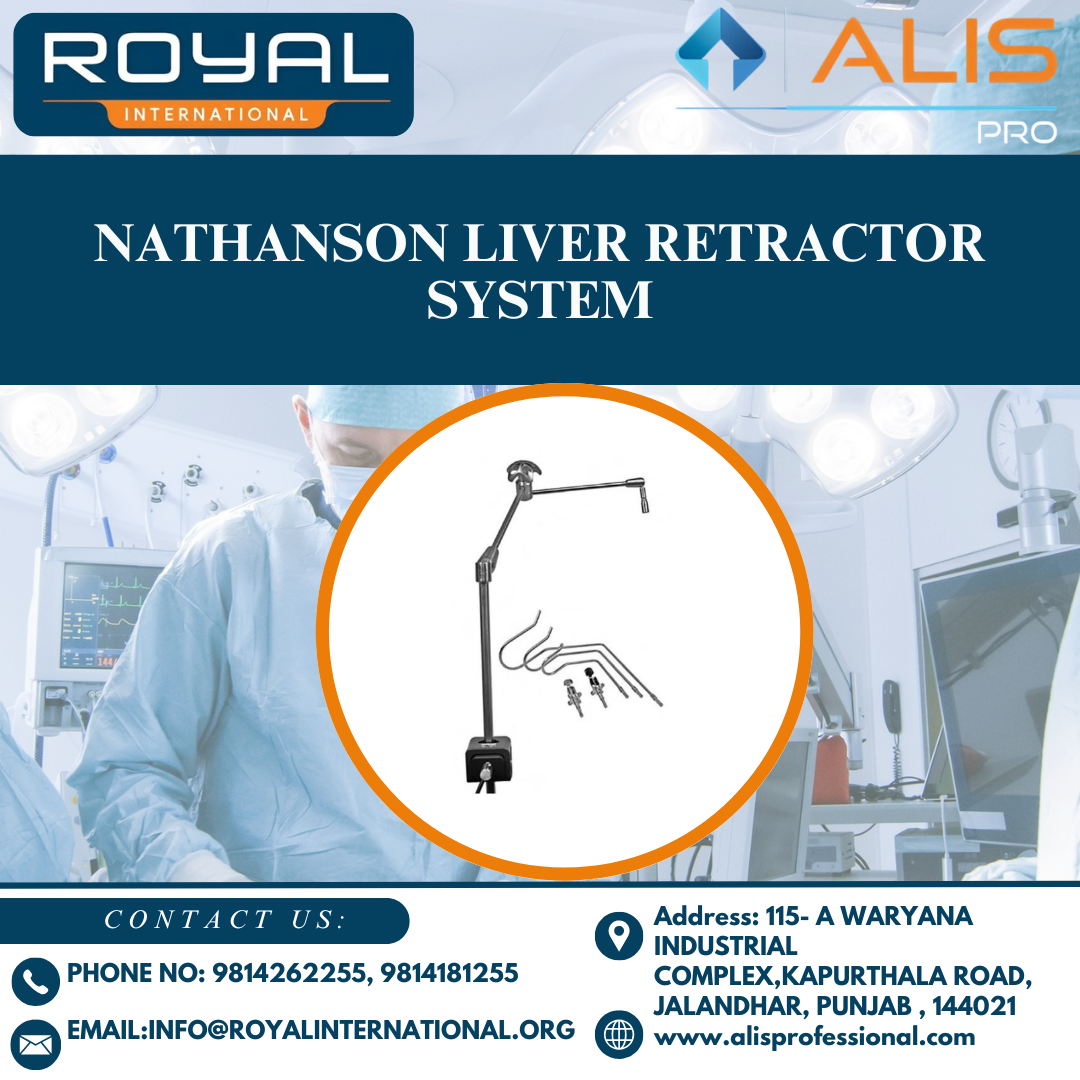 ROYAL
INTERNATIONAL

ALIS
PRO

NATHANSON LIVER RETRACTOR SYSTEM

CONTACT US:

PHONE NO: 9814262255, 9814181255

EMAIL:INFO@ROYALINTERNATIONAL.ORG

Address: 115- A WARYANA INDUSTRIAL COMPLEX,KAPURTHALA ROAD, JALANDHAR, PUNJAB , 144021

www.alisprofessional.com